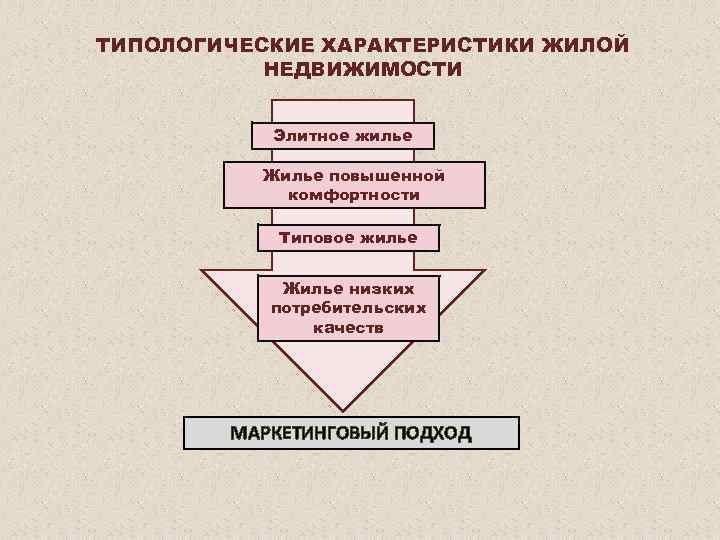 ТИПОЛОГИЧЕСКИЕ ХАРАКТЕРИСТИКИ ЖИЛОЙ НЕДВИЖИМОСТИ

Элитное жилье

Жилье повышенной комфортности

Типовое жилье

Жилье низких потребительских качеств

МАРКЕТИНГОВЫЙ ПОДХОД